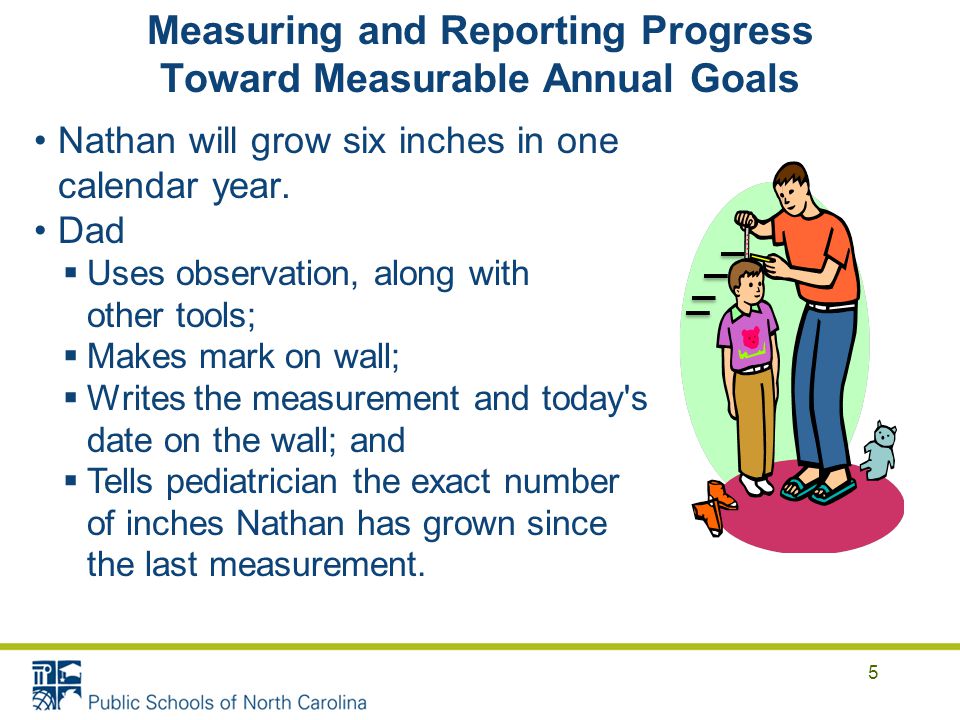 Measuring and Reporting Progress Toward Measurable Annual Goals

• Nathan will grow six inches in one calendar year.
• Dad
▪ Uses observation, along with other tools;
▪ Makes mark on wall;
▪ Writes the measurement and today's date on the wall; and
▪ Tells pediatrician the exact number of inches Nathan has grown since the last measurement.

5

Public Schools of North Carolina